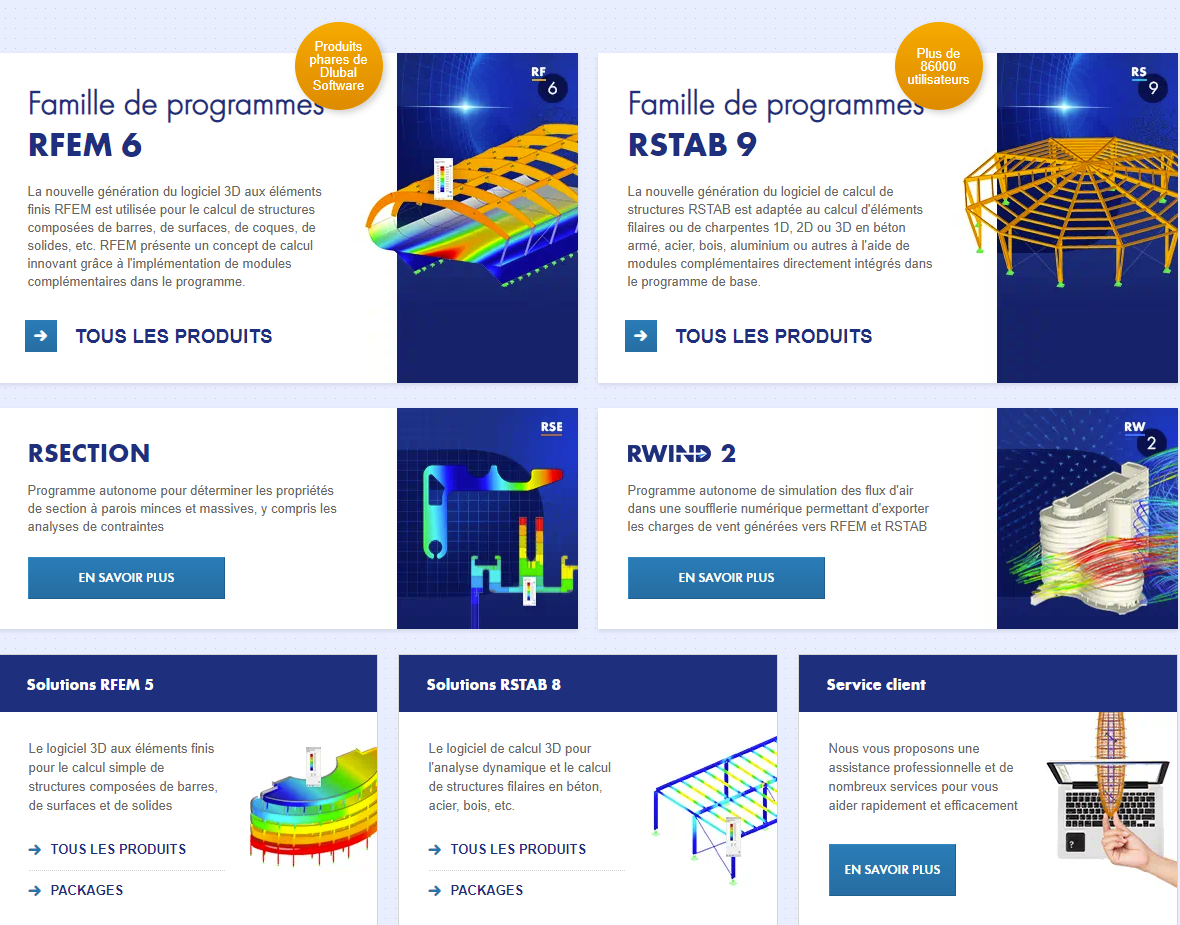 Produits phares de Dlubal Software

Famille de programmes
RFEM 6

RF 6

La nouvelle génération du logiciel 3D aux éléments finis RFEM est utilisée pour le calcul de structures composées de barres, de surfaces, de coques, de solides, etc. RFEM présente un concept de calcul innovant grâce à l'implémentation de modules complémentaires dans le programme.

TOUS LES PRODUITS

Plus de 86000 utilisateurs

Famille de programmes
RSTAB 9

RS 9

La nouvelle génération du logiciel de calcul de structures RSTAB est adaptée au calcul d'éléments filaires ou de charpentes 1D, 2D ou 3D en béton armé, acier, bois, aluminium ou autres à l'aide de modules complémentaires directement intégrés dans le programme de base.

TOUS LES PRODUITS

RSECTION

RSE

Programme autonome pour déterminer les propriétés de section à parois minces et massives, y compris les analyses de contraintes

EN SAVOIR PLUS

RWIND 2

RW 2

Programme autonome de simulation des flux d'air dans une soufflerie numérique permettant d'exporter les charges de vent générées vers RFEM et RSTAB

EN SAVOIR PLUS

Solutions RFEM 5

Le logiciel 3D aux éléments finis pour le calcul simple de structures composées de barres, de surfaces et de solides

TOUS LES PRODUITS

PACKAGES

Solutions RSTAB 8

Le logiciel de calcul 3D pour l'analyse dynamique et le calcul de structures filaires en béton, acier, bois, etc.

TOUS LES PRODUITS

PACKAGES

Service client

Nous vous proposons une assistance professionnelle et de nombreux services pour vous aider rapidement et efficacement

EN SAVOIR PLUS